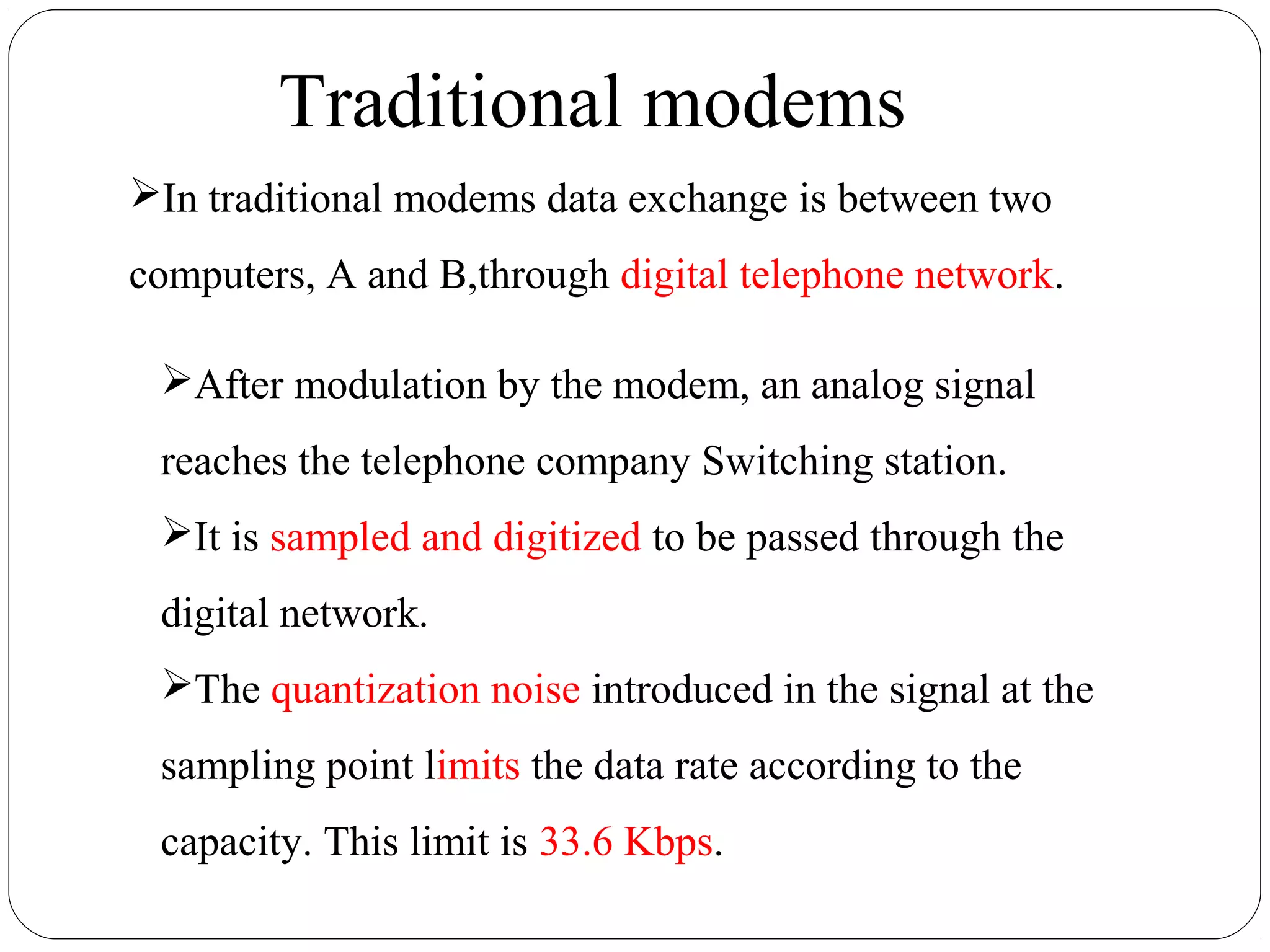 Traditional modems

➢In traditional modems data exchange is between two computers, A and B,through digital telephone network.

➢After modulation by the modem, an analog signal reaches the telephone company Switching station.

➢It is sampled and digitized to be passed through the digital network.

➢The quantization noise introduced in the signal at the sampling point limits the data rate according to the capacity. This limit is 33.6 Kbps.